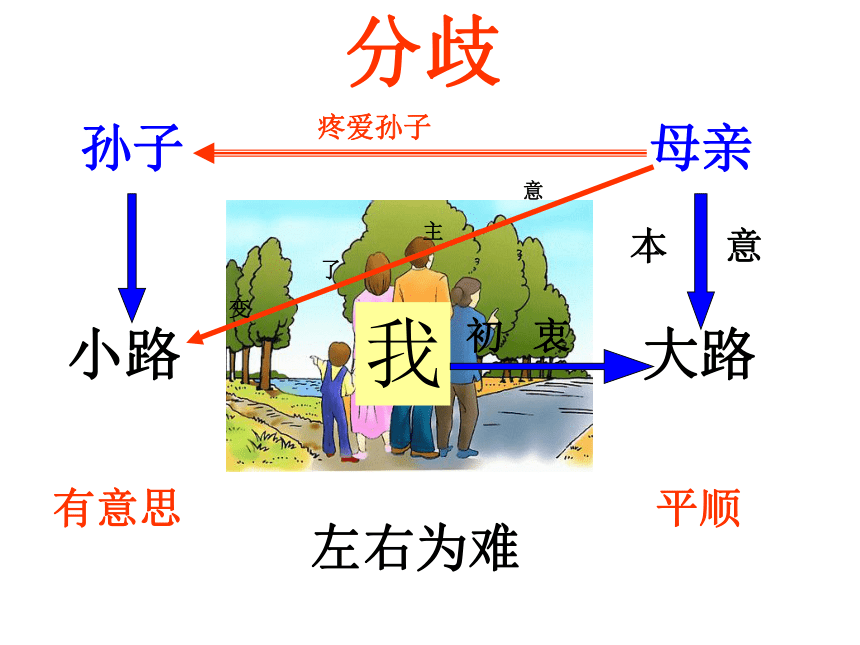 分歧

孙子　　疼爱孙子　　母亲

意
主
了
变

本　意

小路　　我　初　衷　　大路

有意思　　　　　　平顺

左右为难